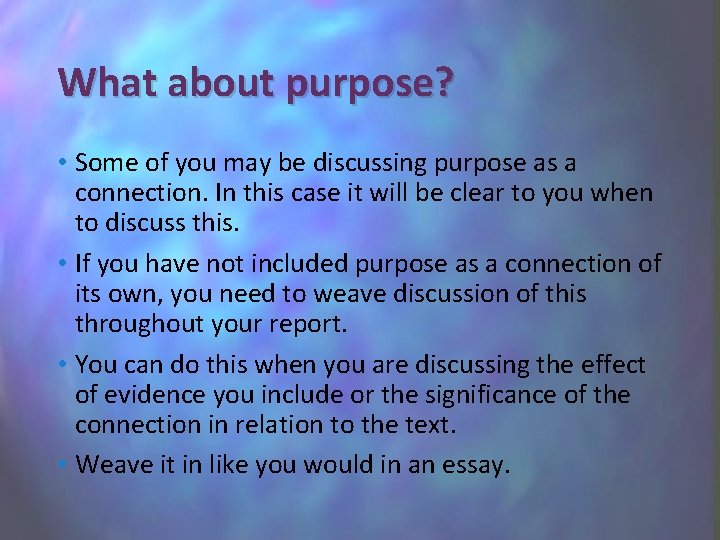 What about purpose?

• Some of you may be discussing purpose as a connection. In this case it will be clear to you when to discuss this.

• If you have not included purpose as a connection of its own, you need to weave discussion of this throughout your report.

• You can do this when you are discussing the effect of evidence you include or the significance of the connection in relation to the text.

• Weave it in like you would in an essay.